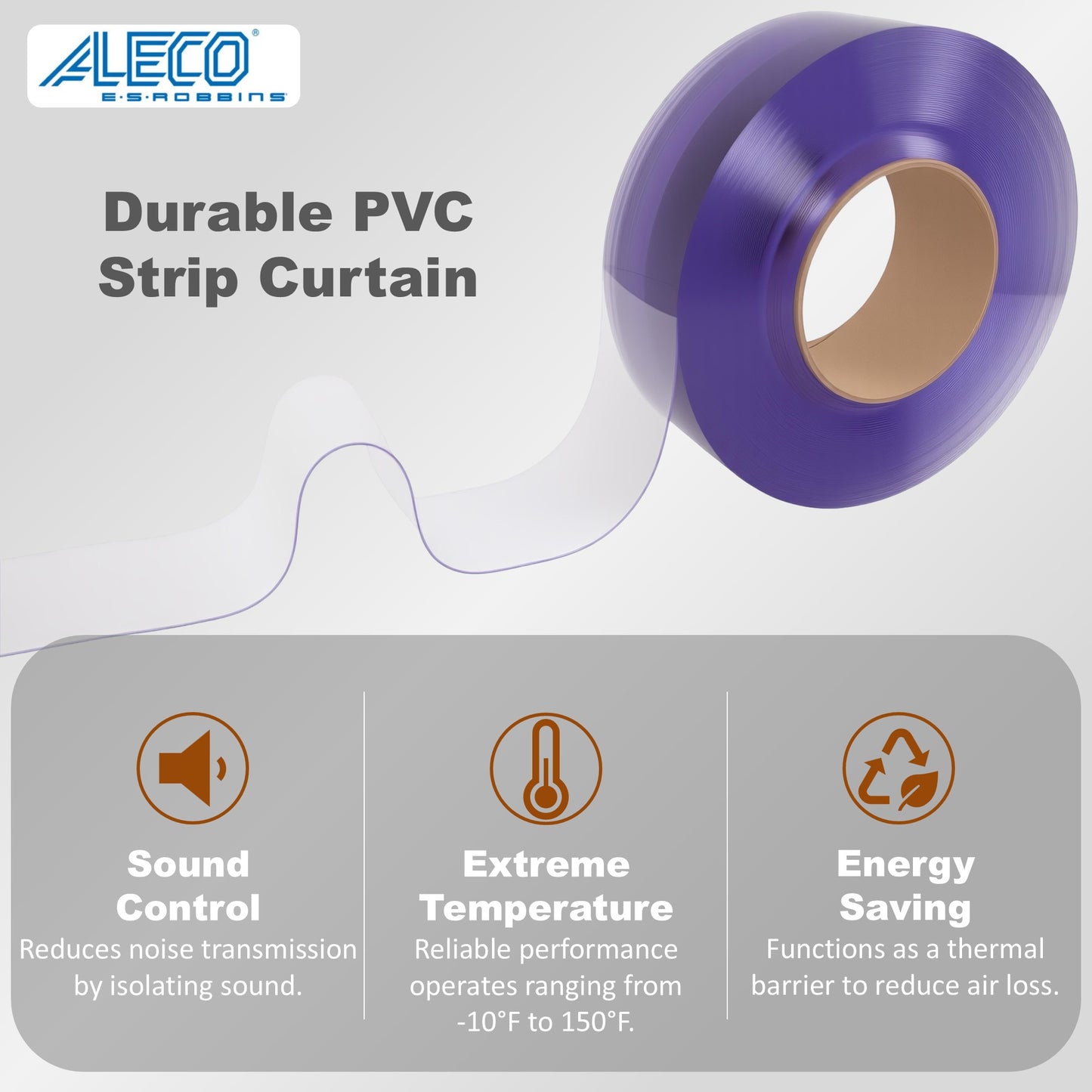 ALECO®
E·S·ROBBINS

Durable PVC Strip Curtain

Sound Control
Reduces noise transmission by isolating sound.

Extreme Temperature
Reliable performance operates ranging from -10°F to 150°F.

Energy Saving
Functions as a thermal barrier to reduce air loss.